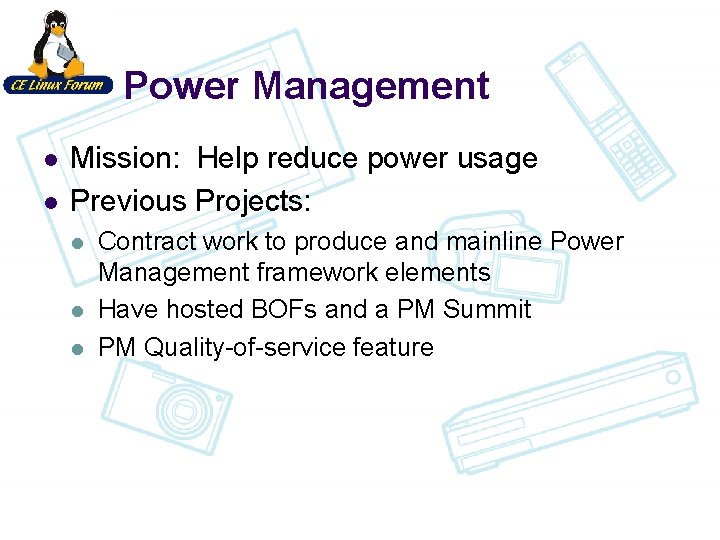 CE Linux Forum

Power Management

- Mission: Help reduce power usage
- Previous Projects:
  - Contract work to produce and mainline Power Management framework elements
  - Have hosted BOFs and a PM Summit
  - PM Quality-of-service feature